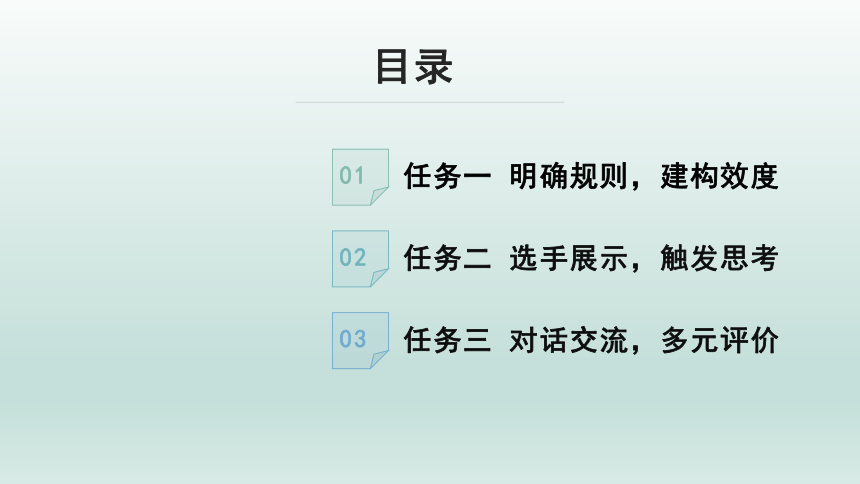 目录

01 任务一 明确规则，建构效度

02 任务二 选手展示，触发思考

03 任务三 对话交流，多元评价